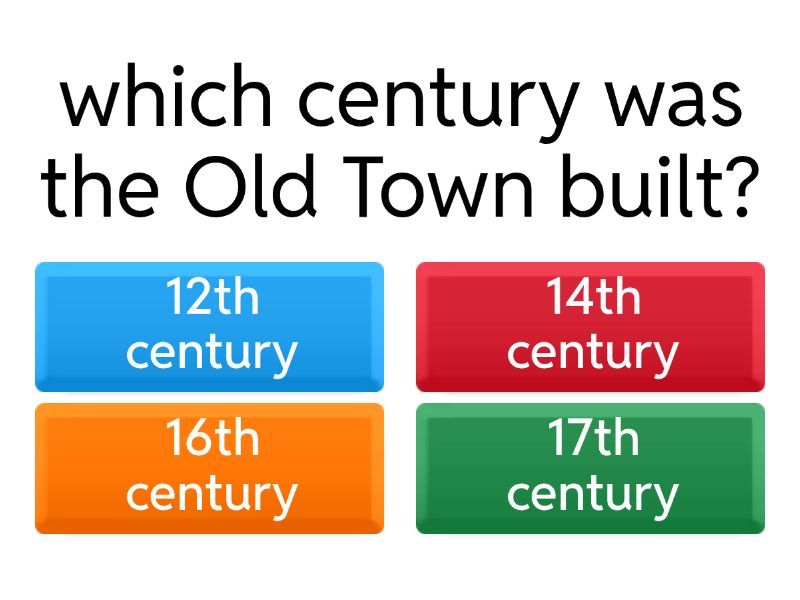 which century was the Old Town built?

12th century

14th century

16th century

17th century